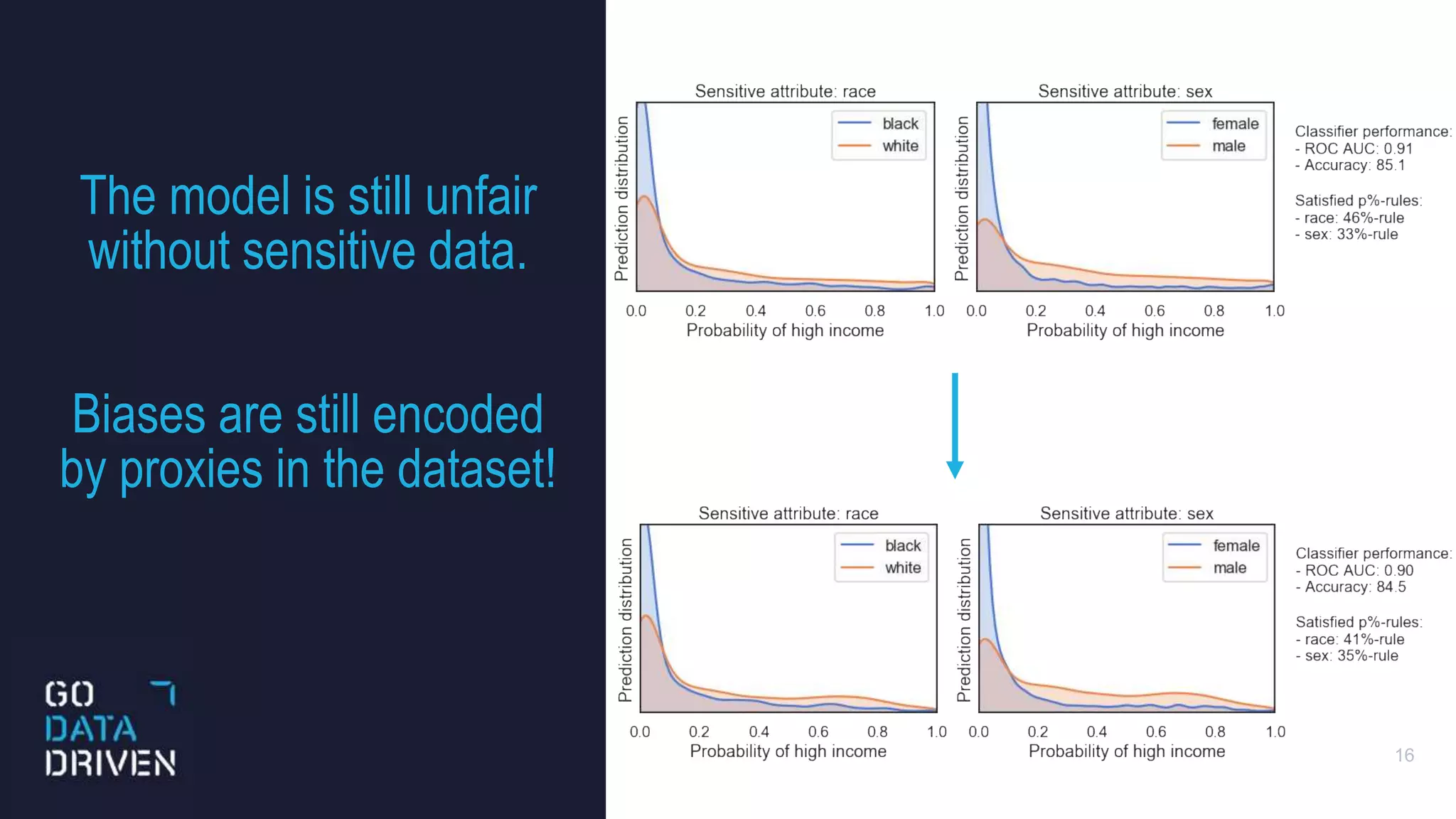 The model is still unfair without sensitive data.

Biases are still encoded by proxies in the dataset!

GO DATA DRIVEN

Sensitive attribute: race

black
white

Prediction distribution

0.0 0.2 0.4 0.6 0.8 1.0
Probability of high income

Sensitive attribute: sex

female
male

Prediction distribution

0.0 0.2 0.4 0.6 0.8 1.0
Probability of high income

Classifier performance:
- ROC AUC: 0.91
- Accuracy: 85.1

Satisfied p%-rules:
- race: 46%-rule
- sex: 33%-rule

Sensitive attribute: race

black
white

Prediction distribution

0.0 0.2 0.4 0.6 0.8 1.0
Probability of high income

Sensitive attribute: sex

female
male

Prediction distribution

0.0 0.2 0.4 0.6 0.8 1.0
Probability of high income

Classifier performance:
- ROC AUC: 0.90
- Accuracy: 84.5

Satisfied p%-rules:
- race: 41%-rule
- sex: 35%-rule

16